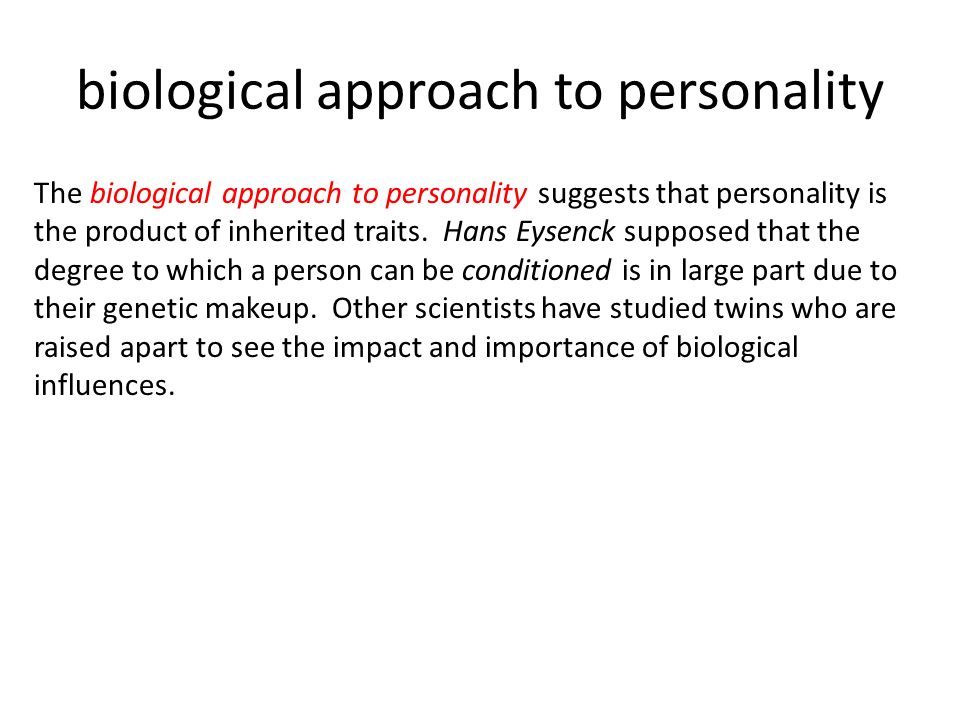 biological approach to personality

The biological approach to personality suggests that personality is the product of inherited traits. Hans Eysenck supposed that the degree to which a person can be conditioned is in large part due to their genetic makeup. Other scientists have studied twins who are raised apart to see the impact and importance of biological influences.